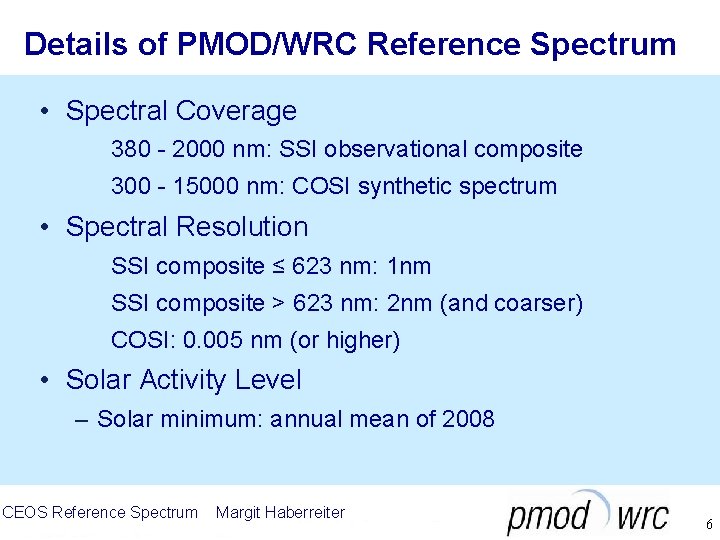 Details of PMOD/WRC Reference Spectrum

• Spectral Coverage

380 - 2000 nm: SSI observational composite

300 - 15000 nm: COSI synthetic spectrum

• Spectral Resolution

SSI composite ≤ 623 nm: 1nm

SSI composite > 623 nm: 2nm (and coarser)

COSI: 0.005 nm (or higher)

• Solar Activity Level

– Solar minimum: annual mean of 2008

CEOS Reference Spectrum Margit Haberreiter

pmod wrc

6